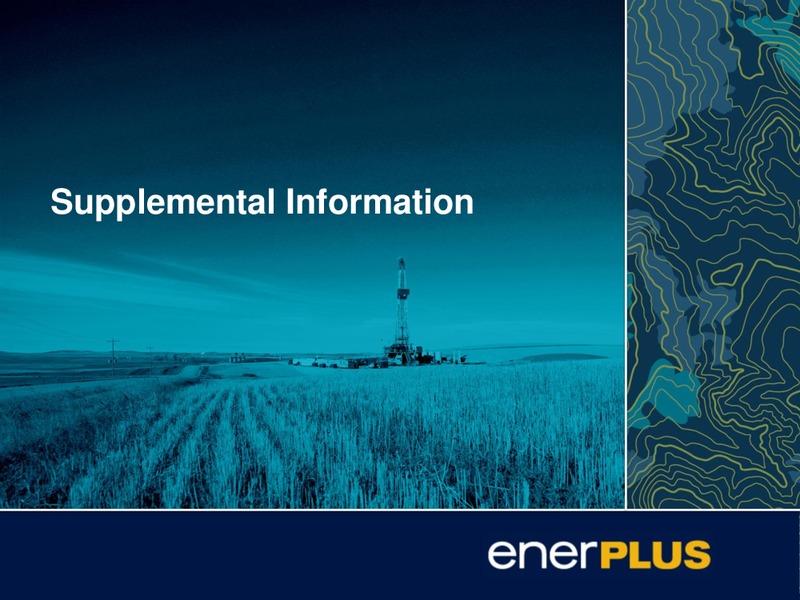 Supplemental Information

enerPLUS